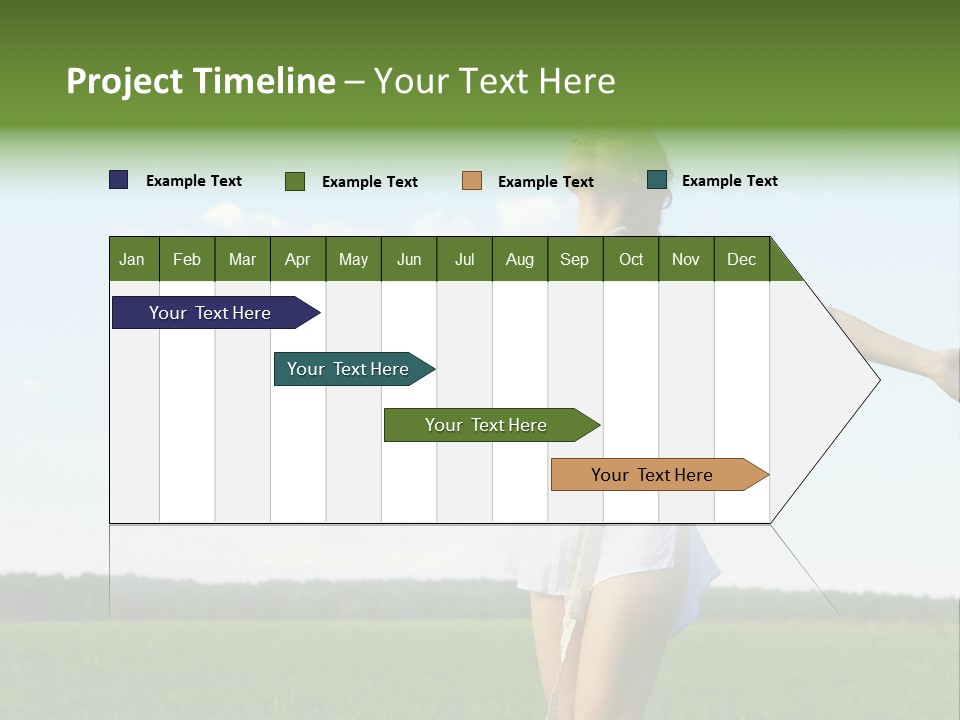 Project Timeline – Your Text Here

Example Text
Example Text
Example Text
Example Text

| Jan | Feb | Mar | Apr | May | Jun | Jul | Aug | Sep | Oct | Nov | Dec |
|---|---|---|---|---|---|---|---|---|---|---|---|

Your Text Here

Your Text Here

Your Text Here

Your Text Here